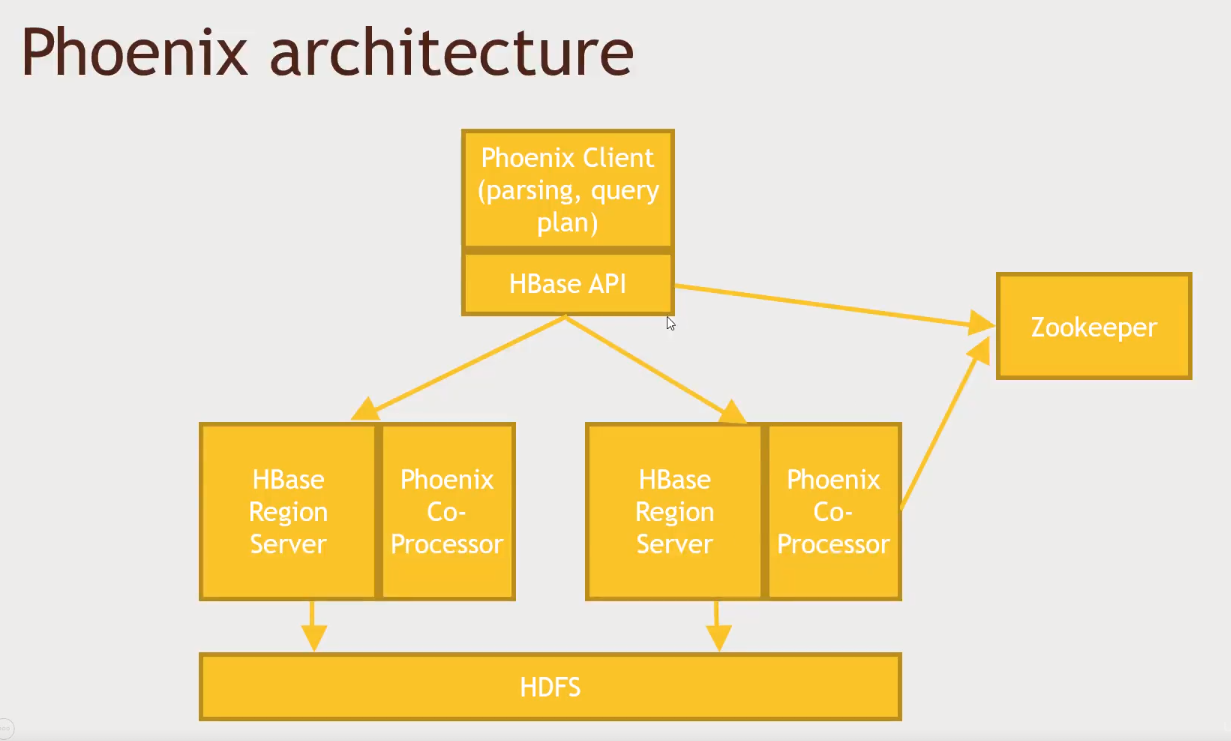 Phoenix architecture

Phoenix Client (parsing, query plan)

HBase API

Zookeeper

HBase Region Server

Phoenix Co-Processor

HBase Region Server

Phoenix Co-Processor

HDFS